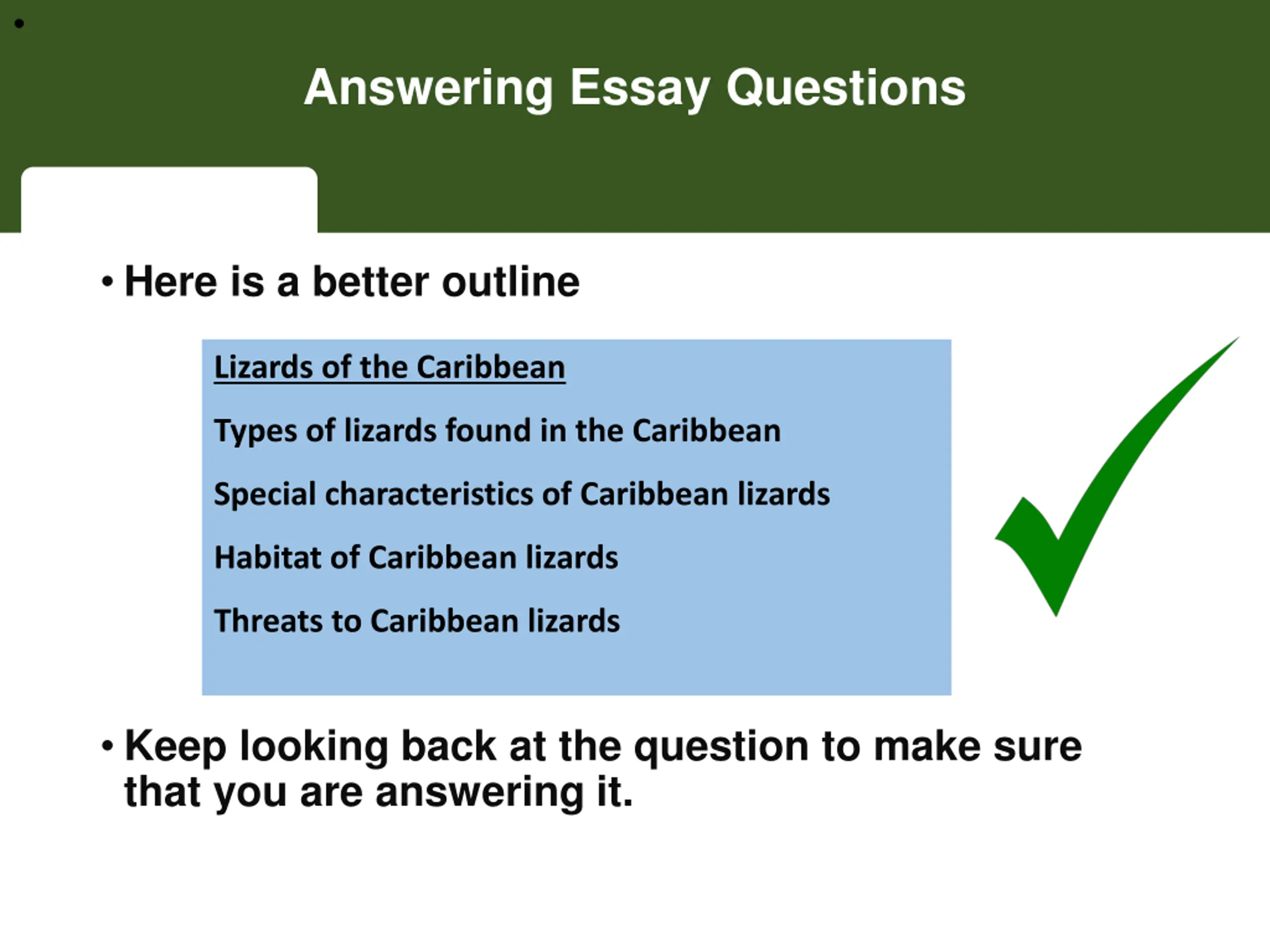 Answering Essay Questions

• Here is a better outline

Lizards of the Caribbean

Types of lizards found in the Caribbean

Special characteristics of Caribbean lizards

Habitat of Caribbean lizards

Threats to Caribbean lizards

• Keep looking back at the question to make sure that you are answering it.